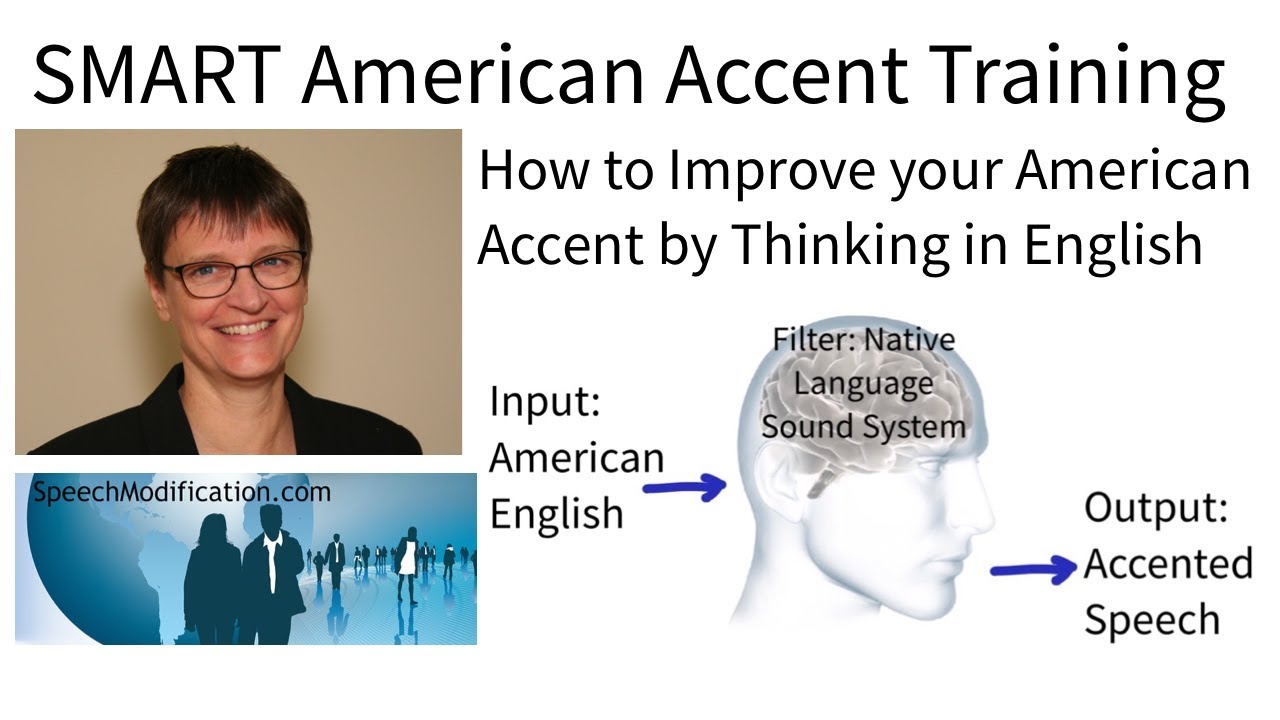 SMART American Accent Training

How to Improve your American Accent by Thinking in English

SpeechModification.com

Input: American English

Filter: Native Language Sound System

Output: Accented Speech